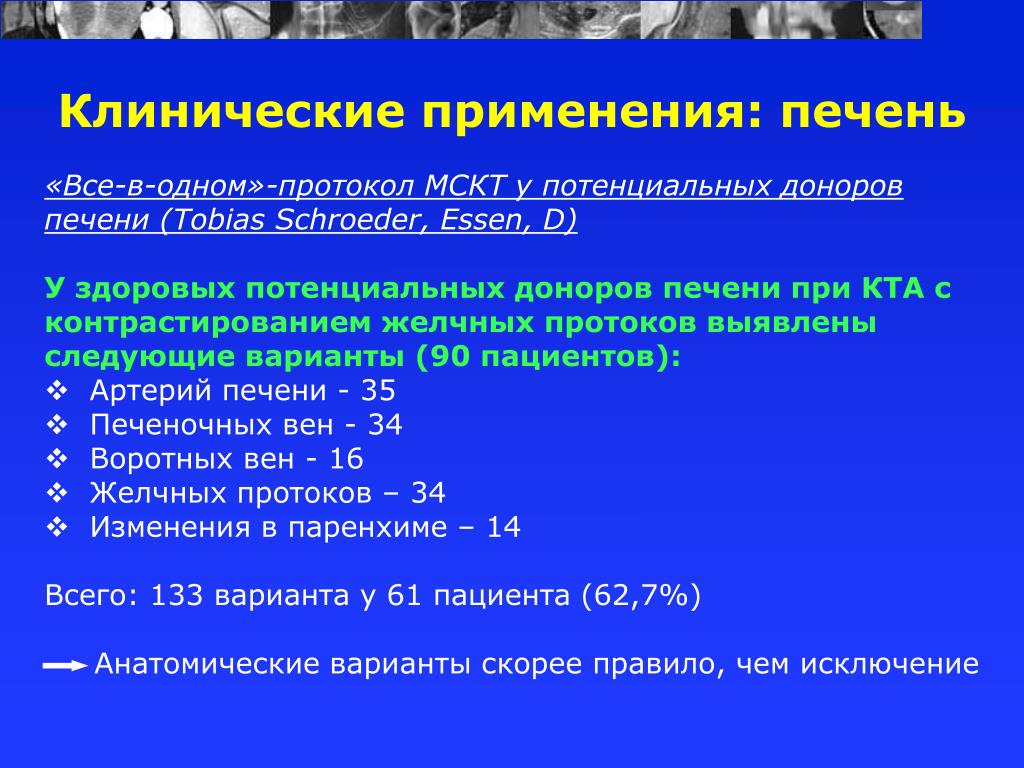 Клинические применения: печень

«Все-в-одном»-протокол МСКТ у потенциальных доноров печени (Tobias Schroeder, Essen, D)

У здоровых потенциальных доноров печени при КТА с контрастированием желчных протоков выявлены следующие варианты (90 пациентов):
❖ Артерий печени - 35
❖ Печеночных вен - 34
❖ Воротных вен - 16
❖ Желчных протоков – 34
❖ Изменения в паренхиме – 14

Всего: 133 варианта у 61 пациента (62,7%)

Анатомические варианты скорее правило, чем исключение